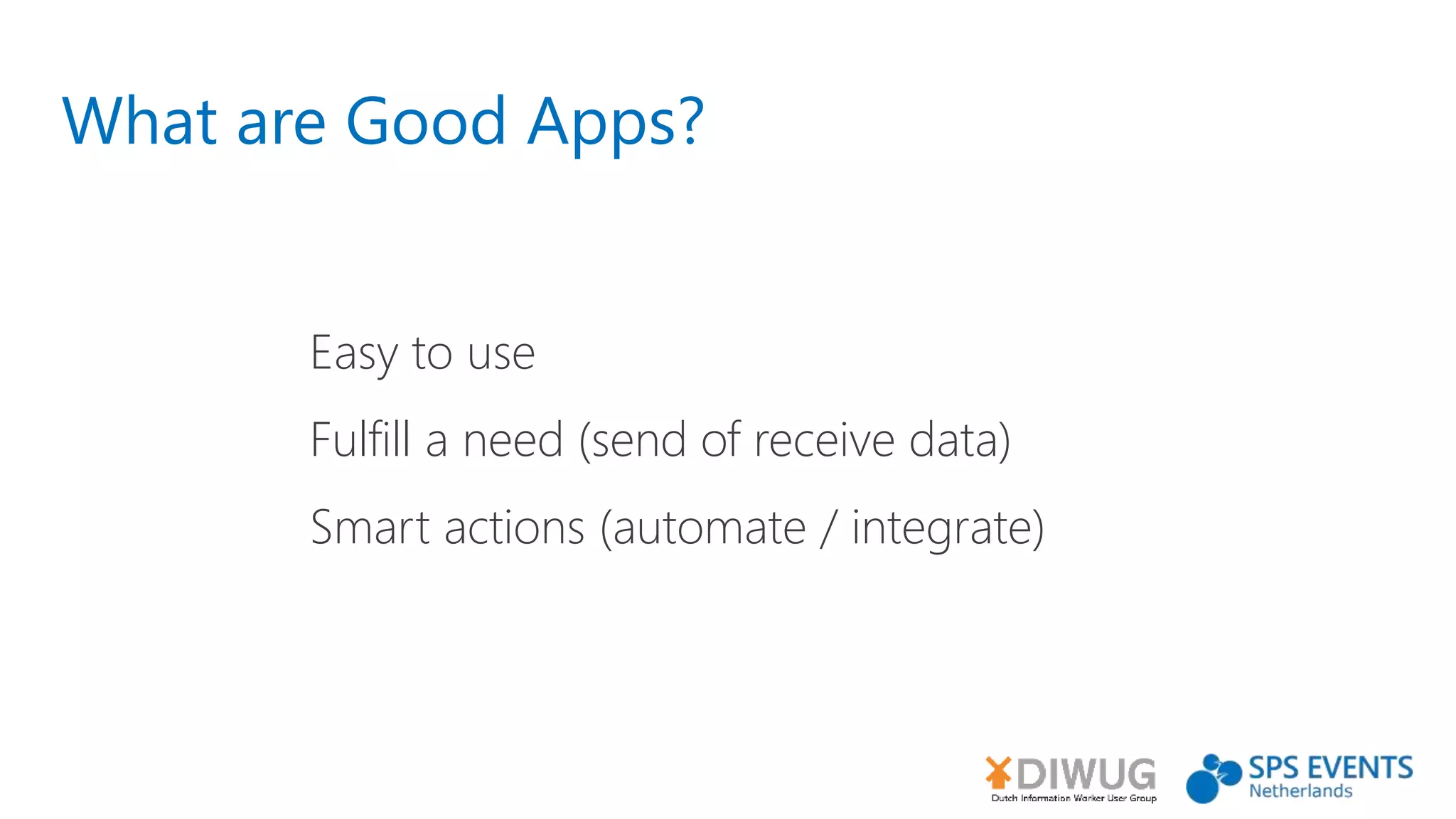 What are Good Apps?

Easy to use

Fulfill a need (send of receive data)

Smart actions (automate / integrate)

DIWUG
Dutch Information Worker User Group

SPS EVENTS
Netherlands